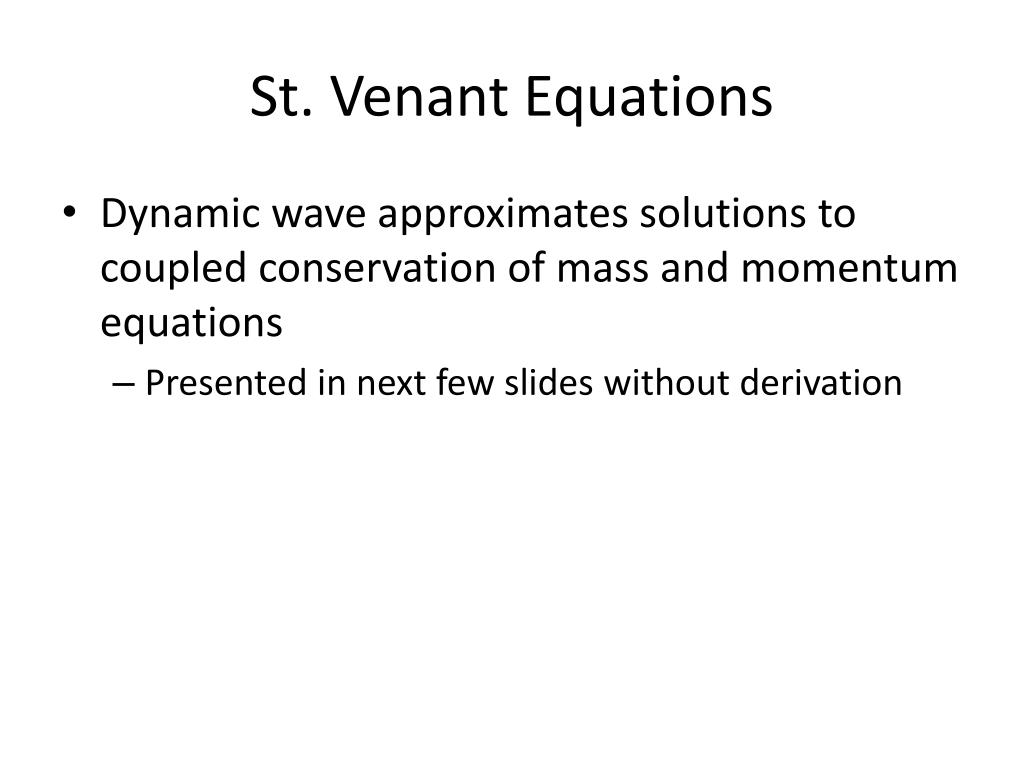 St. Venant Equations

• Dynamic wave approximates solutions to coupled conservation of mass and momentum equations

– Presented in next few slides without derivation